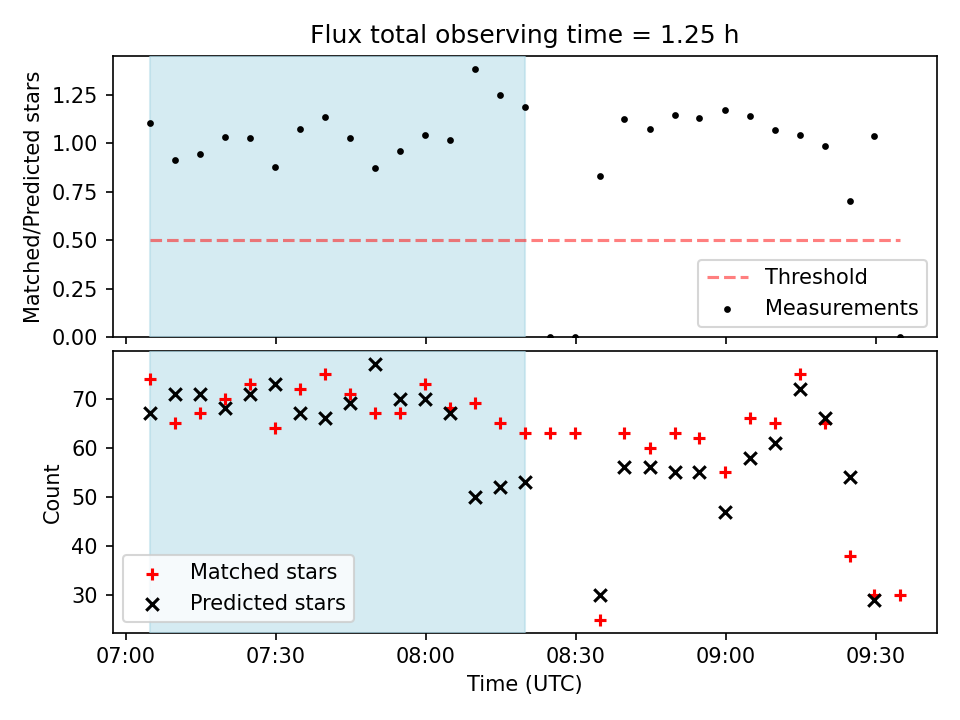 Flux total observing time = 1.25 h

Matched/Predicted stars

1.25
1.00
0.75
0.50
0.25
0.00

Threshold
Measurements

Count

70
60
50
40
30

Matched stars
Predicted stars

07:00
07:30
08:00
08:30
09:00
09:30

Time (UTC)